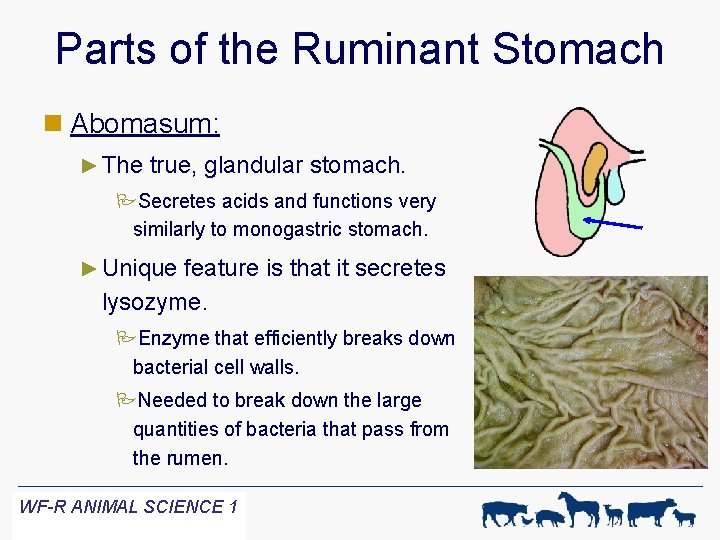 Parts of the Ruminant Stomach

Abomasum:

The true, glandular stomach.

Secretes acids and functions very similarly to monogastric stomach.

Unique feature is that it secretes lysozyme.

Enzyme that efficiently breaks down bacterial cell walls.

Needed to break down the large quantities of bacteria that pass from the rumen.

WF-R ANIMAL SCIENCE 1